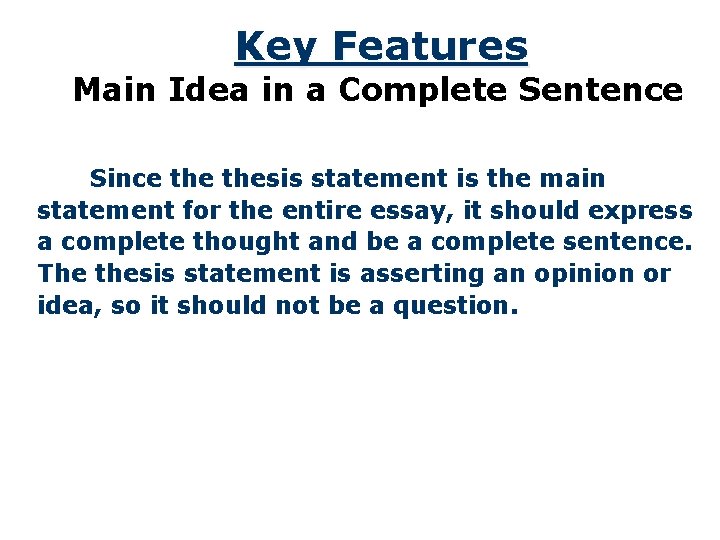 Key Features
Main Idea in a Complete Sentence

Since the thesis statement is the main statement for the entire essay, it should express a complete thought and be a complete sentence. The thesis statement is asserting an opinion or idea, so it should not be a question.